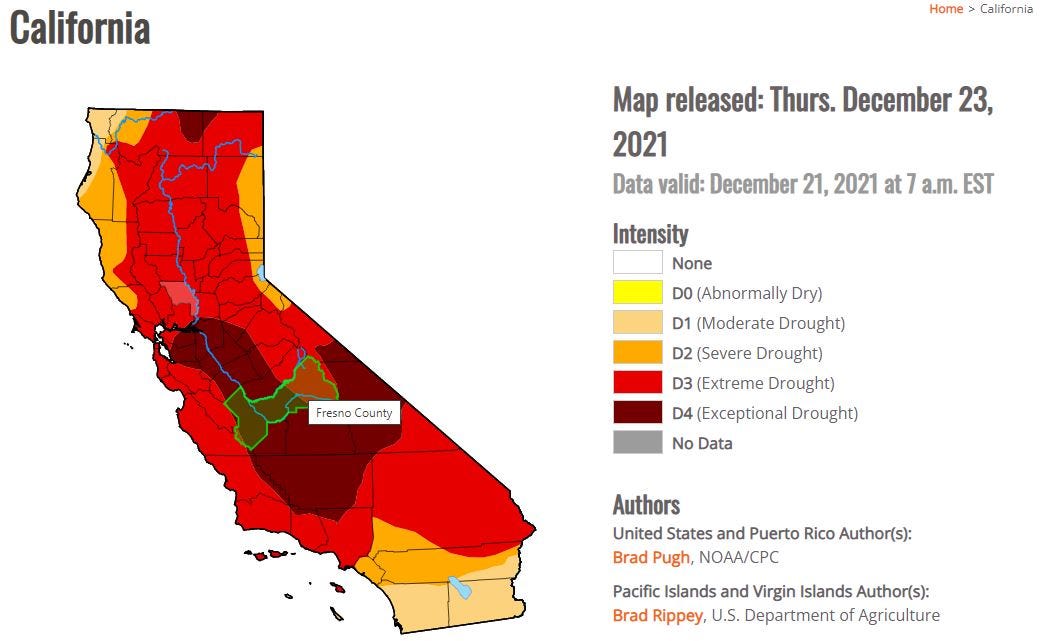 California

Home > California

Fresno County

Map released: Thurs. December 23, 2021

Data valid: December 21, 2021 at 7 a.m. EST

Intensity

None

D0 (Abnormally Dry)

D1 (Moderate Drought)

D2 (Severe Drought)

D3 (Extreme Drought)

D4 (Exceptional Drought)

No Data

Authors

United States and Puerto Rico Author(s):

Brad Pugh, NOAA/CPC

Pacific Islands and Virgin Islands Author(s):

Brad Rippey, U.S. Department of Agriculture